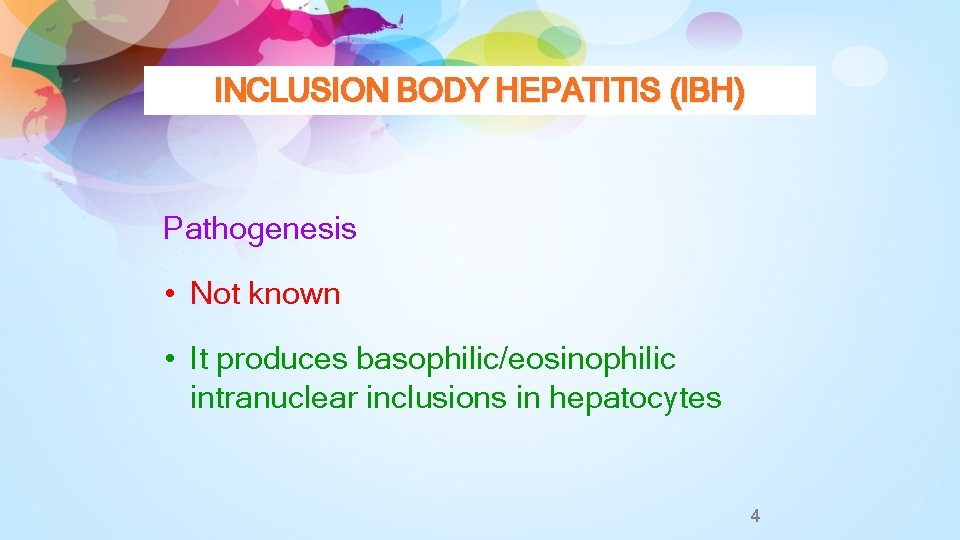 INCLUSION BODY HEPATITIS (IBH)

Pathogenesis

• Not known

• It produces basophilic/eosinophilic intranuclear inclusions in hepatocytes

4